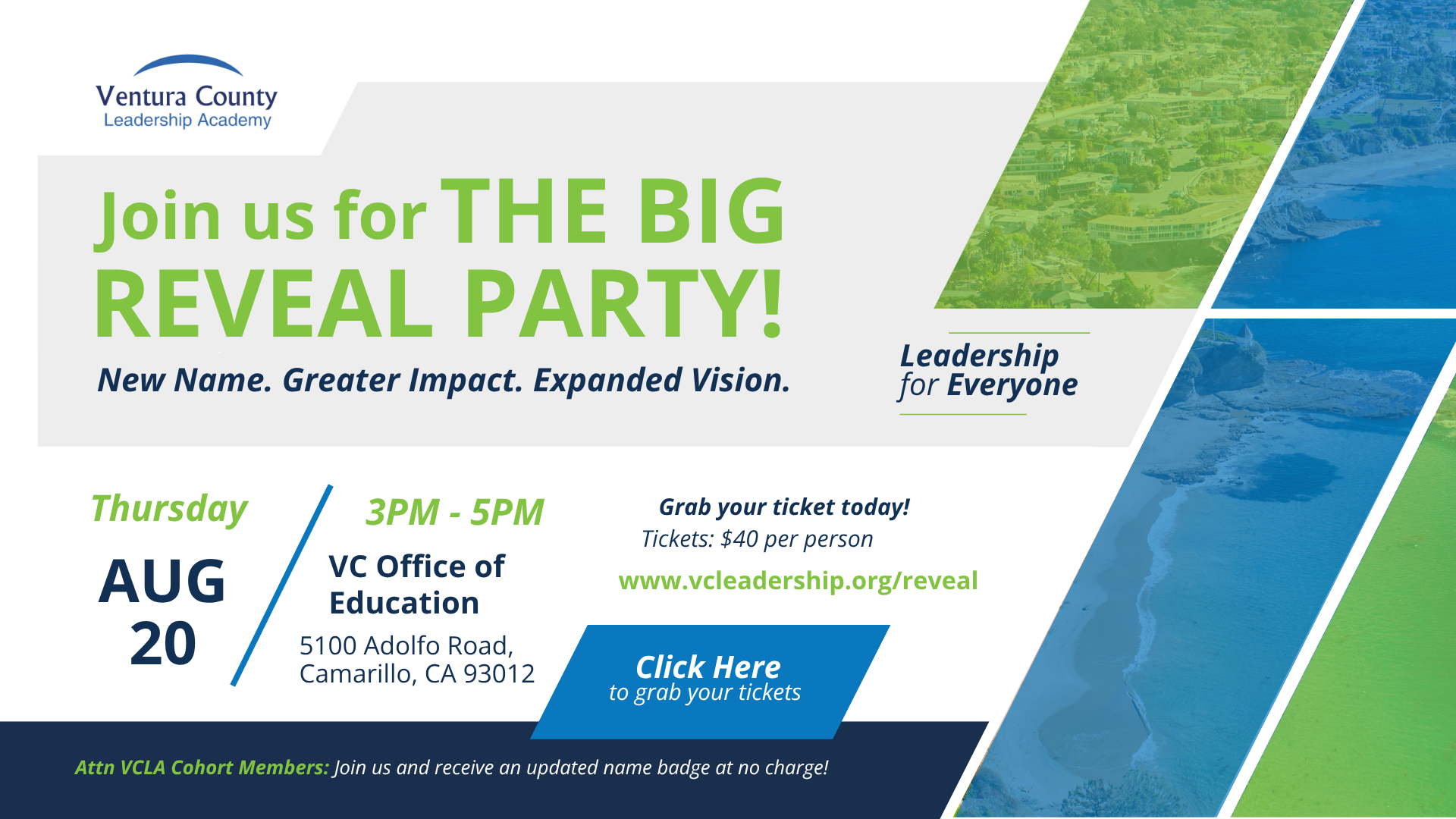 Ventura County
Leadership Academy

Join us for THE BIG REVEAL PARTY!

New Name. Greater Impact. Expanded Vision.

Leadership
for Everyone

Thursday
AUG
20

3PM - 5PM
VC Office of Education
5100 Adolfo Road,
Camarillo, CA 93012

Grab your ticket today!
Tickets: $40 per person
www.vcleadership.org/reveal

Click Here
to grab your tickets

Attn VCLA Cohort Members: Join us and receive an updated name badge at no charge!